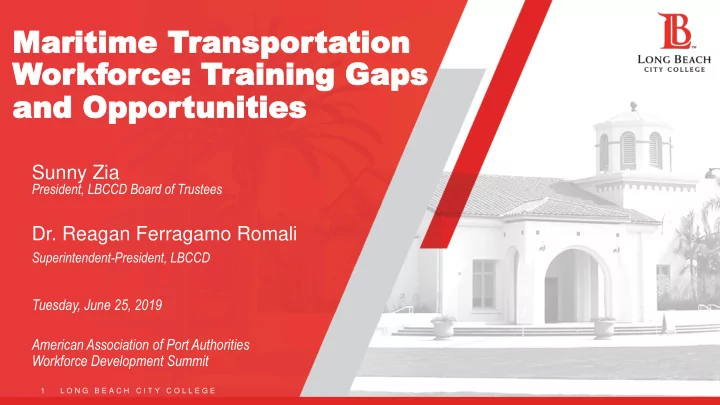 Maritime Transportation Workforce: Training Gaps and Opportunities

LB
LONG BEACH
CITY COLLEGE

Sunny Zia
President, LBCCD Board of Trustees

Dr. Reagan Ferragamo Romali
Superintendent-President, LBCCD

Tuesday, June 25, 2019

American Association of Port Authorities
Workforce Development Summit

1 LONG BEACH CITY COLLEGE